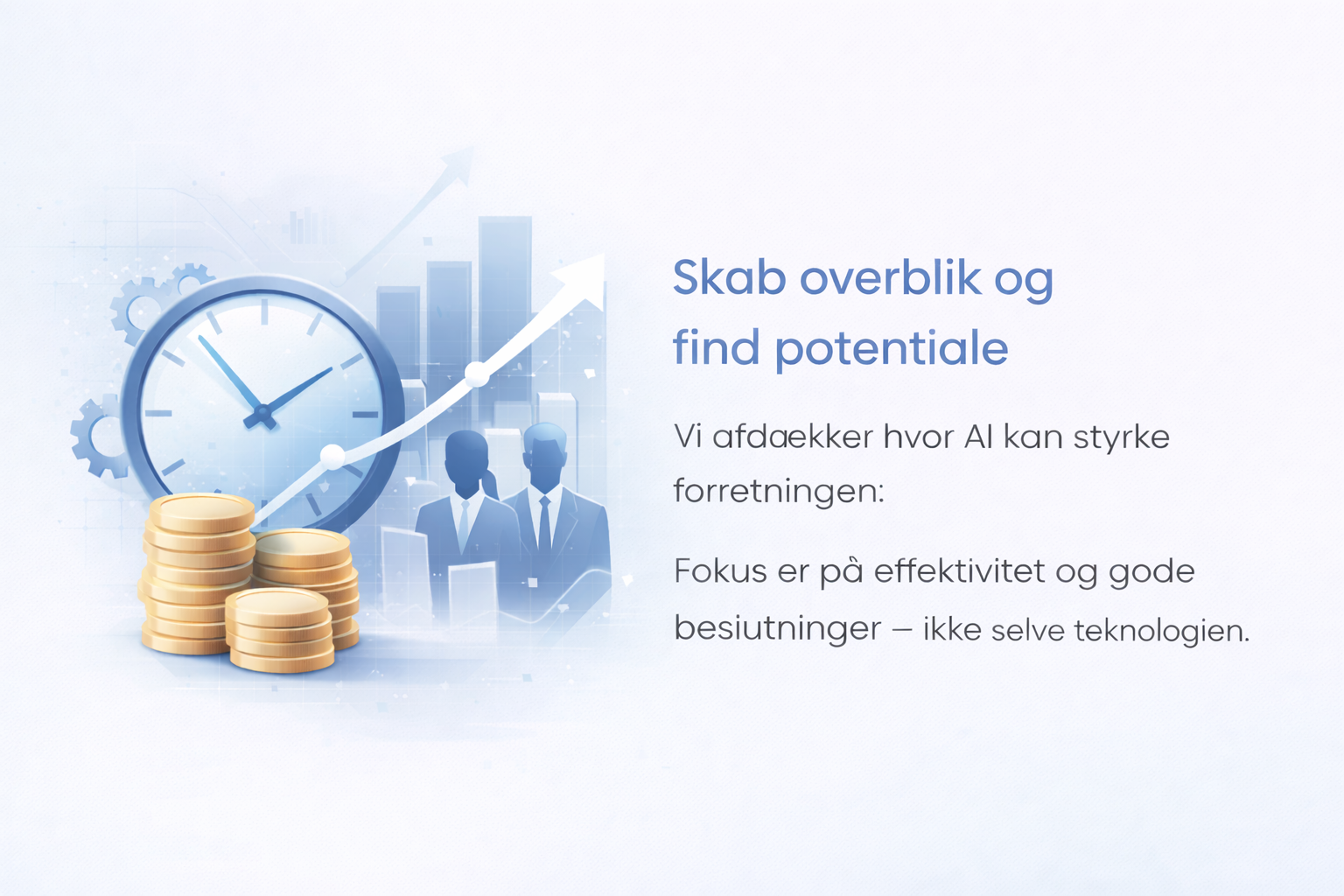 Skab overblik og find potentiale

Vi afdækker hvor AI kan styrke forretningen:

Fokus er på effektivitet og gode besiutninger – ikke selve teknologien.